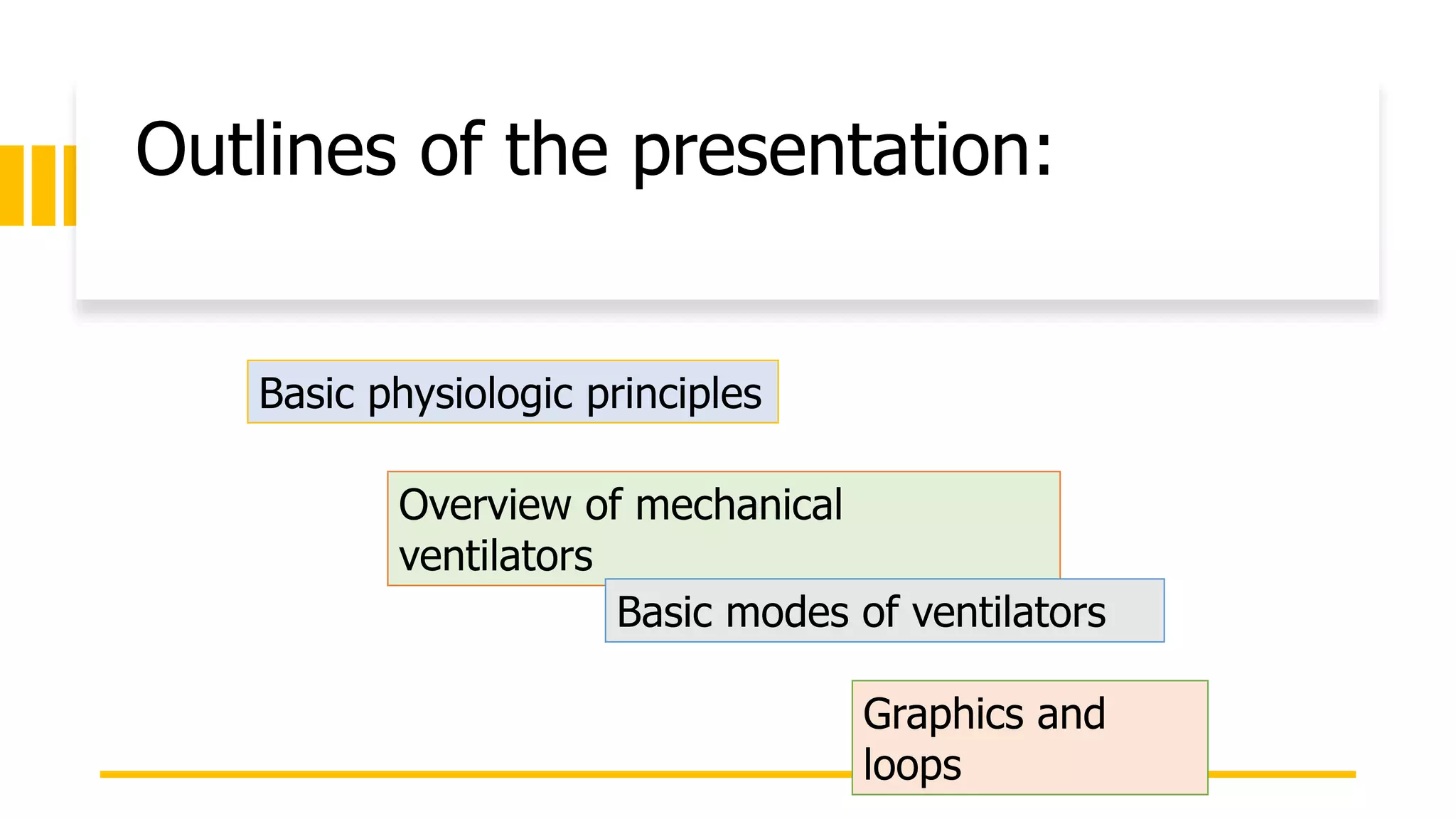 Outlines of the presentation:

Basic physiologic principles

Overview of mechanical ventilators

Basic modes of ventilators

Graphics and loops